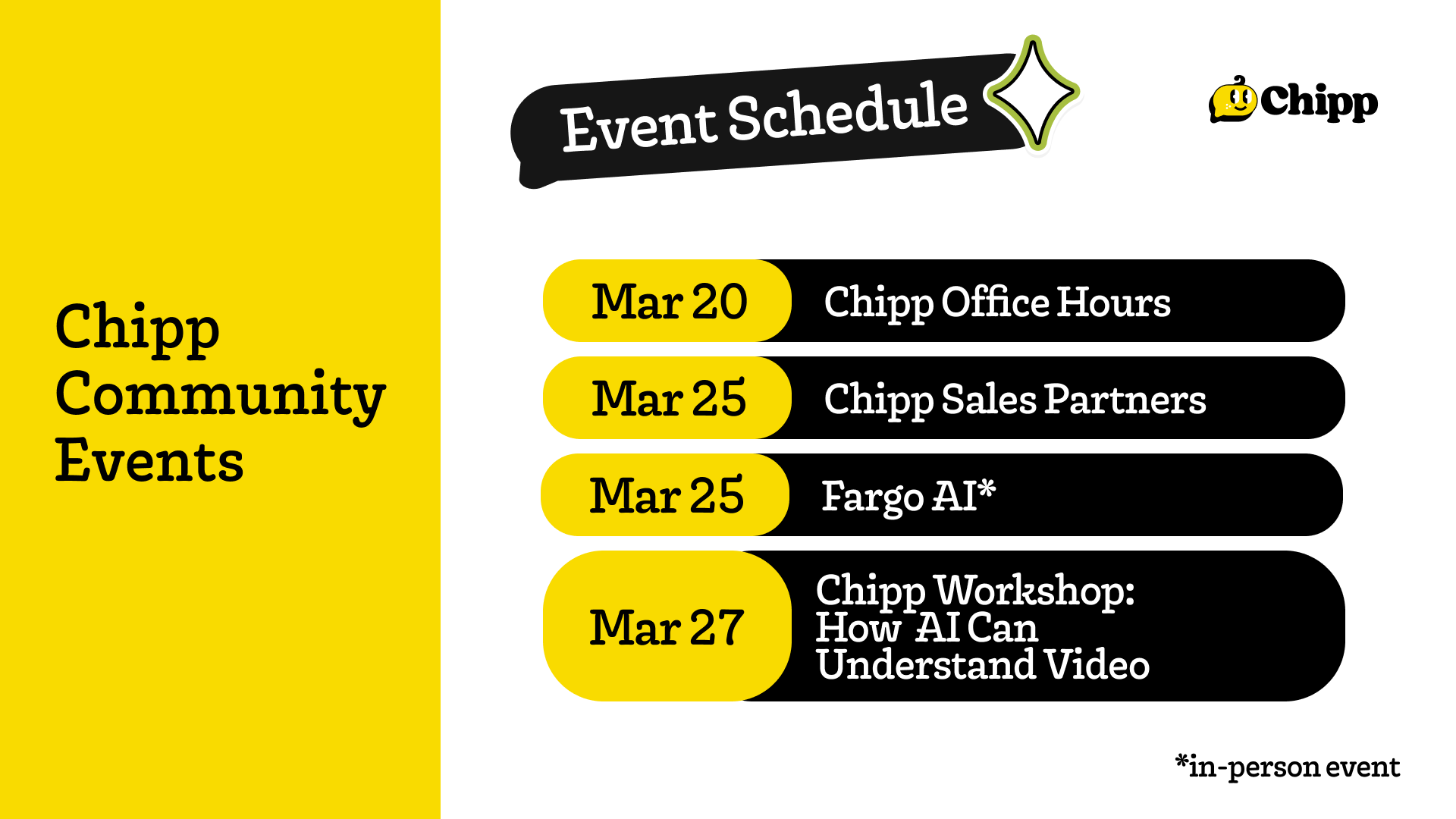 Chipp Community Events

Event Schedule

Chipp

Mar 20 Chipp Office Hours

Mar 25 Chipp Sales Partners

Mar 25 Fargo AI*

Mar 27 Chipp Workshop: How AI Can Understand Video

*in-person event